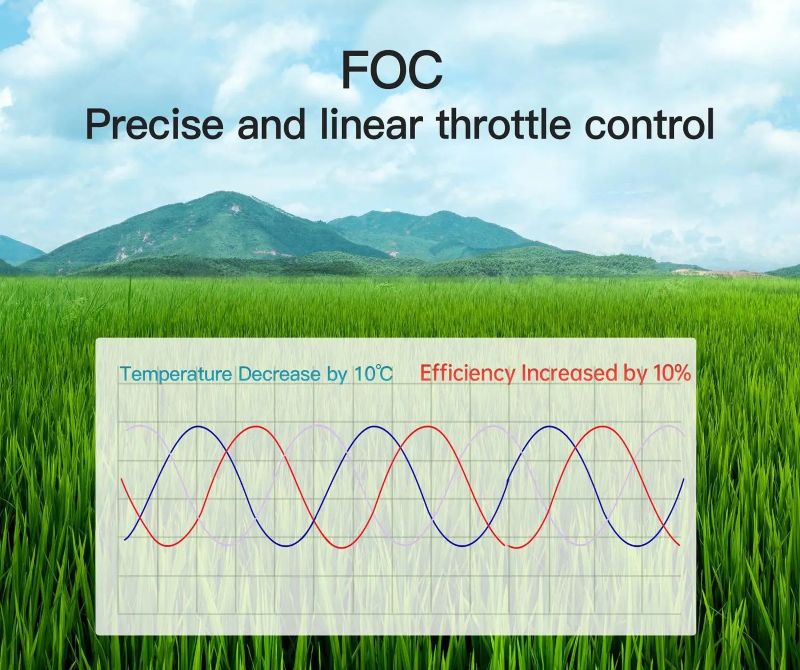 FOC
Precise and linear throttle control

Temperature Decrease by 10℃ Efficiency Increased by 10%